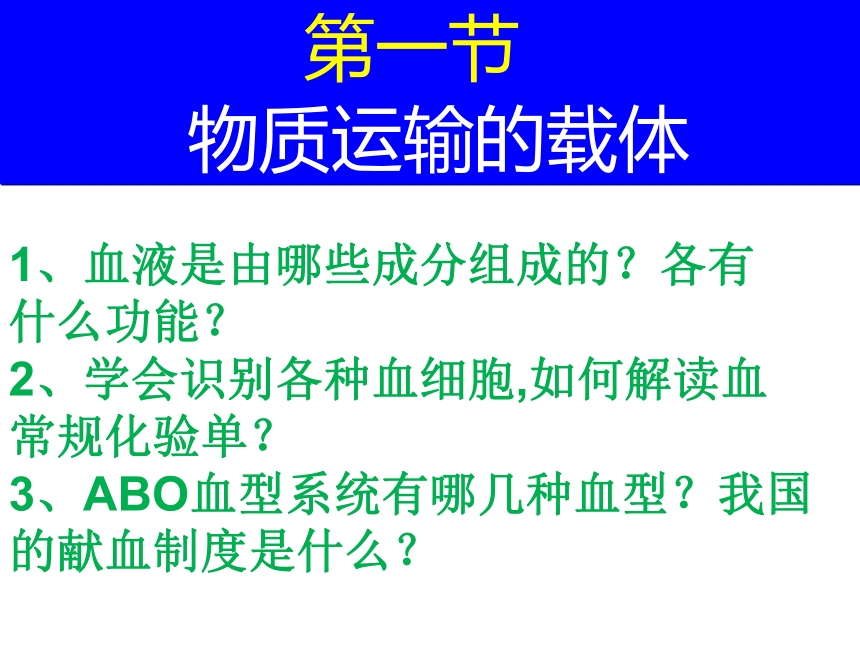 第一节
物质运输的载体

1、血液是由哪些成分组成的？各有什么功能？
2、学会识别各种血细胞,如何解读血常规化验单？
3、ABO血型系统有哪几种血型？我国的献血制度是什么？